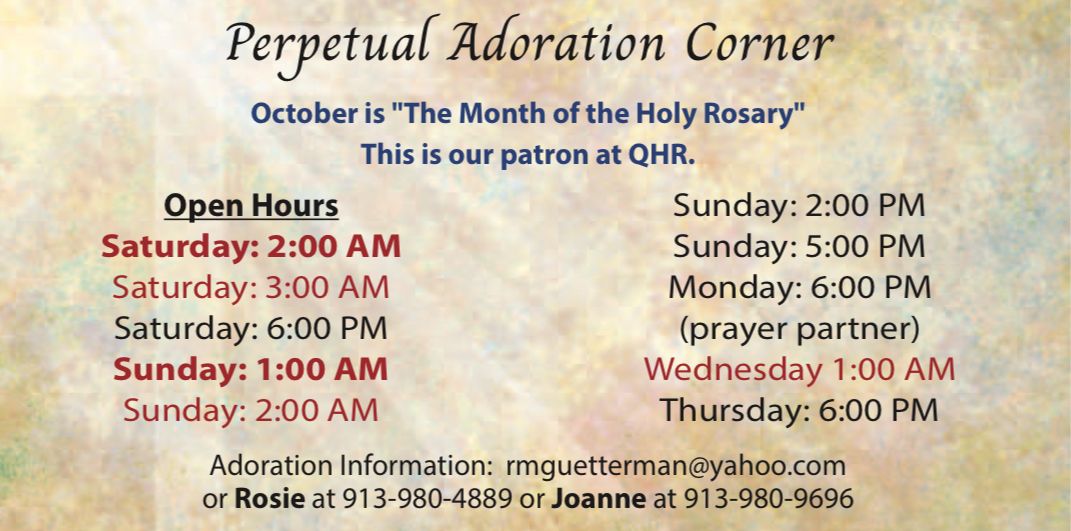 Perpetual Adoration Corner

October is "The Month of the Holy Rosary"
This is our patron at QHR.

Open Hours
Saturday: 2:00 AM
Saturday: 3:00 AM
Saturday: 6:00 PM
Sunday: 1:00 AM
Sunday: 2:00 AM

Sunday: 2:00 PM
Sunday: 5:00 PM
Monday: 6:00 PM
(prayer partner)
Wednesday 1:00 AM
Thursday: 6:00 PM

Adoration Information: rmguetterman@yahoo.com
or Rosie at 913-980-4889 or Joanne at 913-980-9696